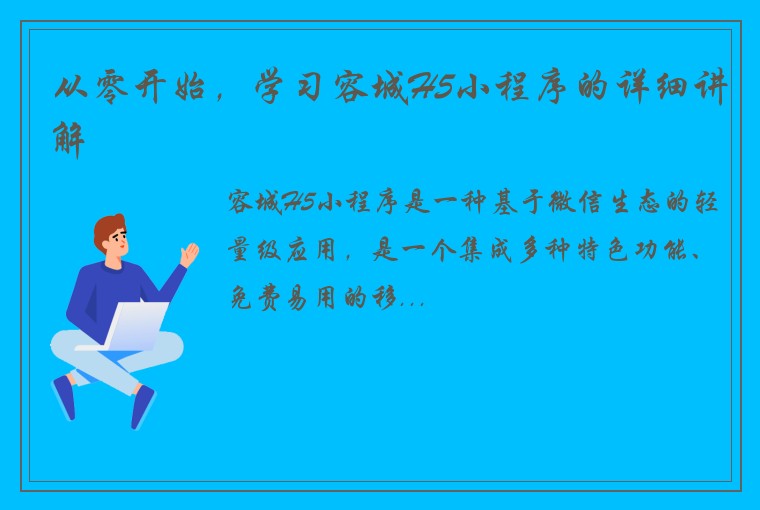 从零开始，学习容城H5小程序的详细讲解

容城H5小程序是一种基于微信生态的轻量级应用，是一个集成多种特色功能、免费易用的移...